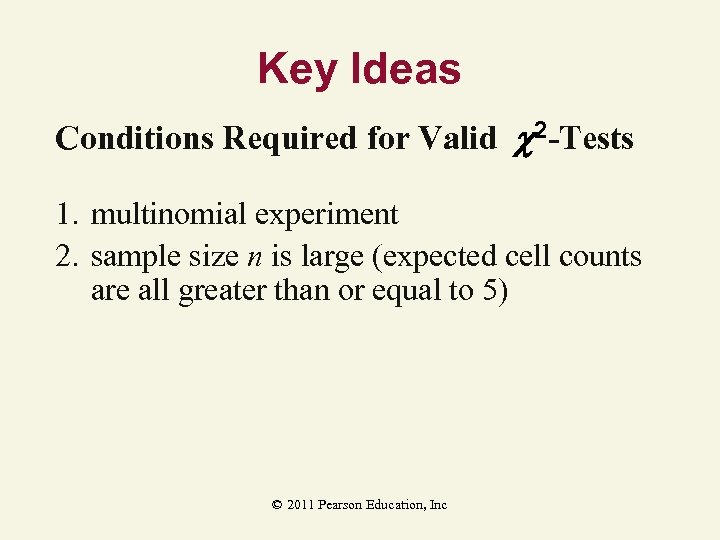 Key Ideas

Conditions Required for Valid $\chi^2$-Tests

1. multinomial experiment
2. sample size $n$ is large (expected cell counts are all greater than or equal to 5)

© 2011 Pearson Education, Inc